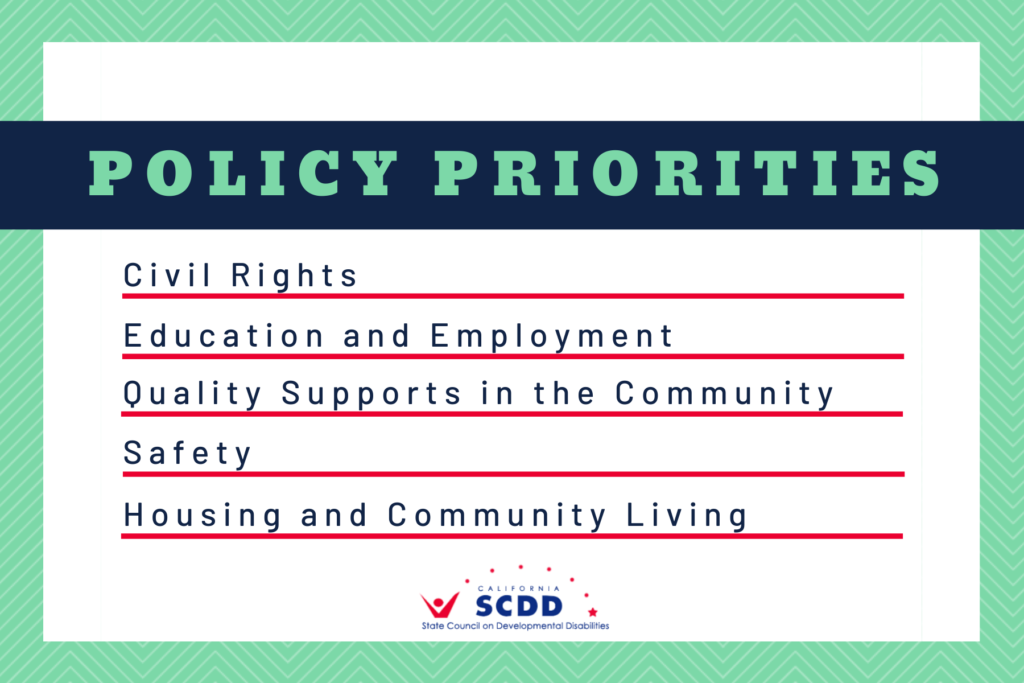 POLICY PRIORITIES

Civil Rights

Education and Employment

Quality Supports in the Community

Safety

Housing and Community Living

CALIFORNIA
SCDD
State Council on Developmental Disabilities